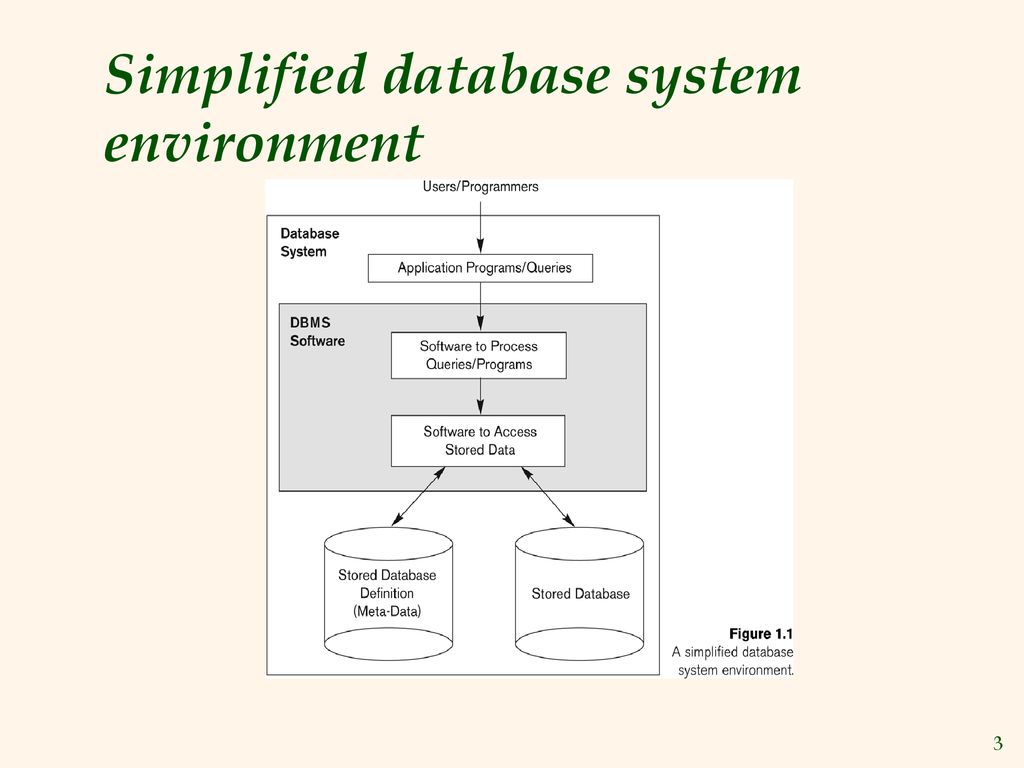 Simplified database system environment

Users/Programmers

Database System

Application Programs/Queries

DBMS Software

Software to Process Queries/Programs

Software to Access Stored Data

Stored Database Definition (Meta-Data)

Stored Database

Figure 1.1
A simplified database system environment.

3